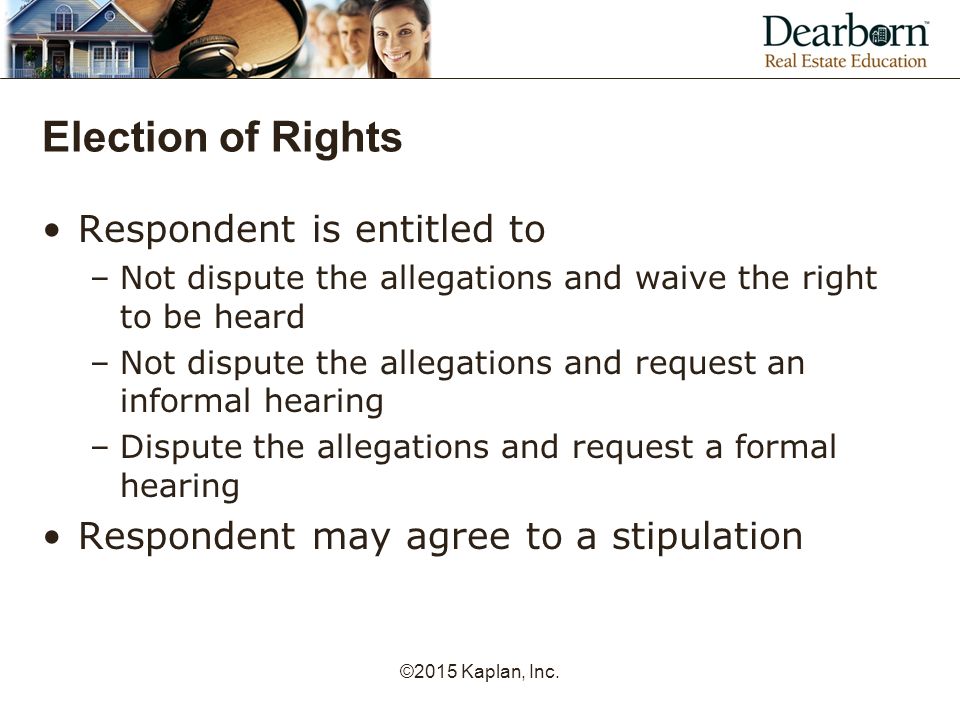 Dearborn™
Real Estate Education

Election of Rights

• Respondent is entitled to
– Not dispute the allegations and waive the right to be heard
– Not dispute the allegations and request an informal hearing
– Dispute the allegations and request a formal hearing
• Respondent may agree to a stipulation

©2015 Kaplan, Inc.